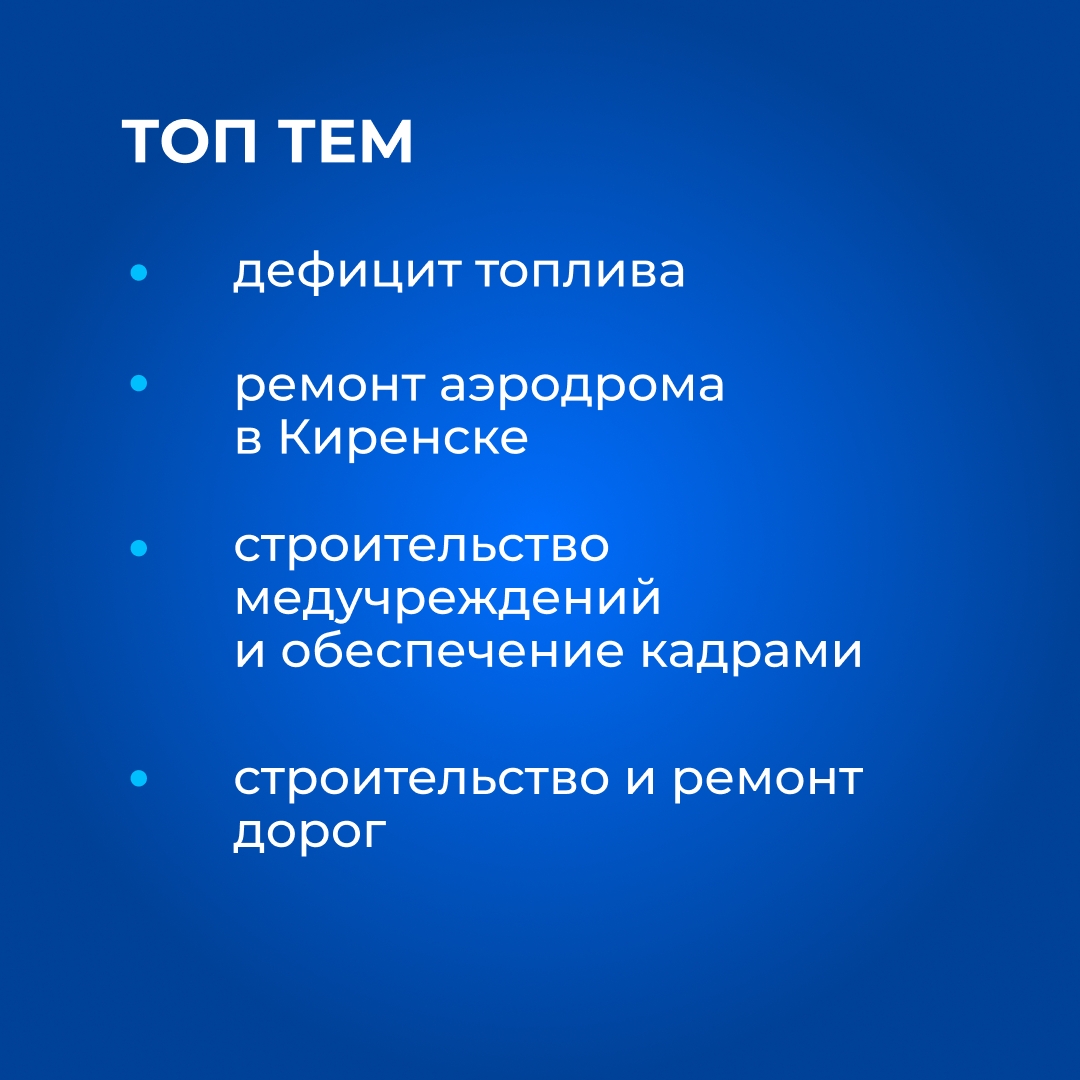 ТОП ТЕМ

• дефицит топлива

• ремонт аэродрома в Киренске

• строительство медучреждений и обеспечение кадрами

• строительство и ремонт дорог